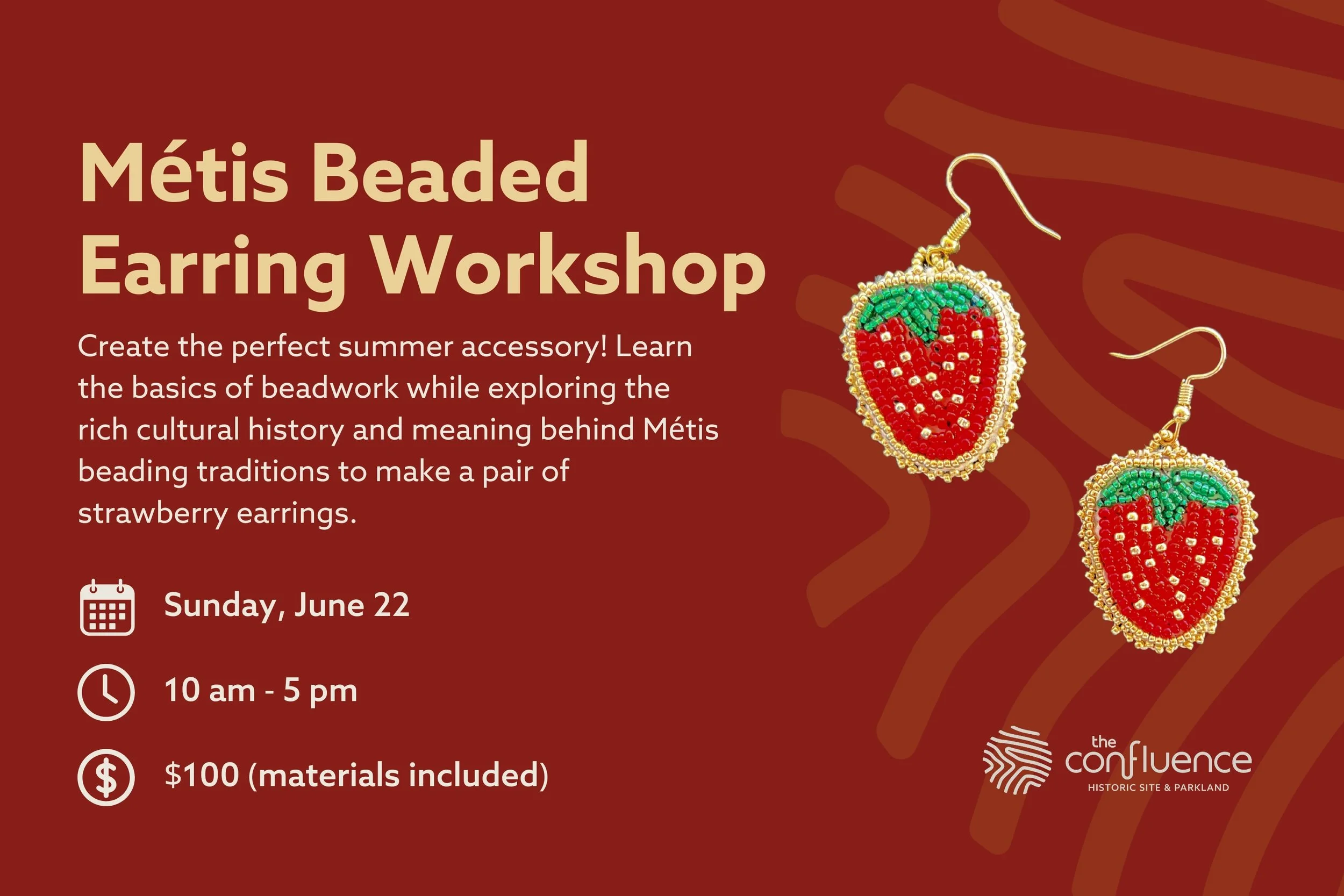 Métis Beaded Earring Workshop

Create the perfect summer accessory! Learn the basics of beadwork while exploring the rich cultural history and meaning behind Métis beading traditions to make a pair of strawberry earrings.

Sunday, June 22

10 am - 5 pm

$100 (materials included)

the confluence
HISTORIC SITE & PARKLAND